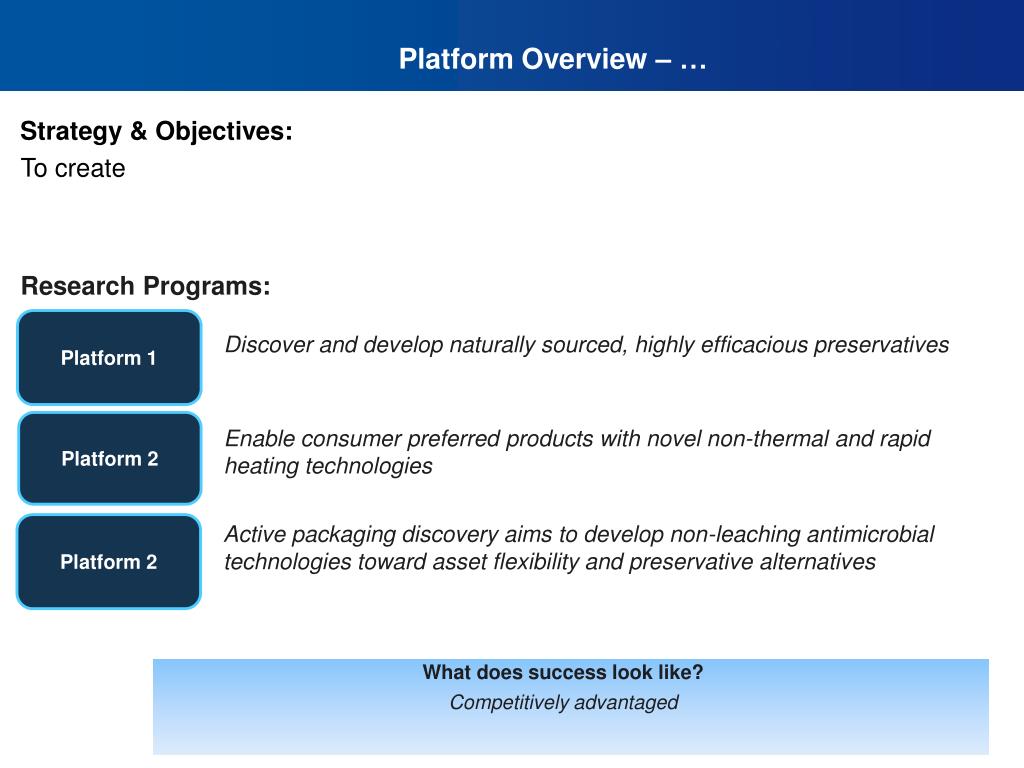 Platform Overview – …

Strategy & Objectives:
To create

Research Programs:

Platform 1

Discover and develop naturally sourced, highly efficacious preservatives

Platform 2

Enable consumer preferred products with novel non-thermal and rapid heating technologies

Platform 2

Active packaging discovery aims to develop non-leaching antimicrobial technologies toward asset flexibility and preservative alternatives

What does success look like?
Competitively advantaged